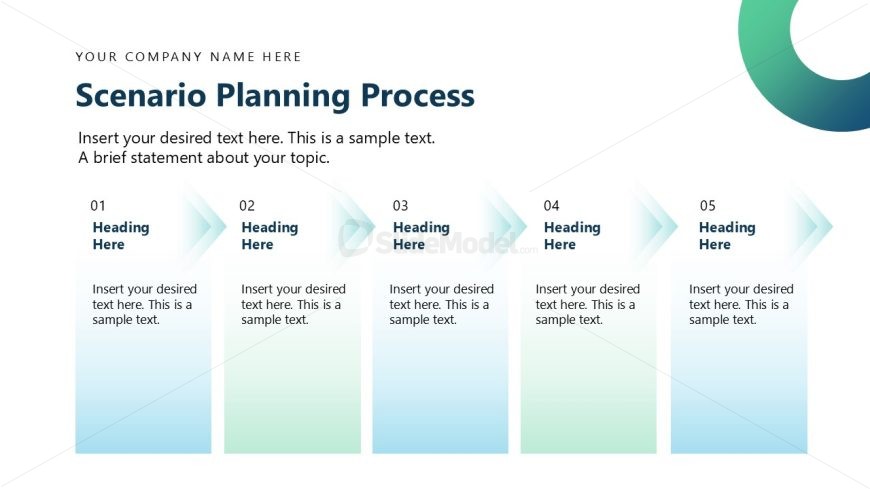 YOUR COMPANY NAME HERE

Scenario Planning Process

Insert your desired text here. This is a sample text.
A brief statement about your topic.

01
Heading Here

Insert your desired text here. This is a sample text.

02
Heading Here

Insert your desired text here. This is a sample text.

03
Heading Here

Insert your desired text here. This is a sample text.

04
Heading Here

Insert your desired text here. This is a sample text.

05
Heading Here

Insert your desired text here. This is a sample text.

SlideModel.com